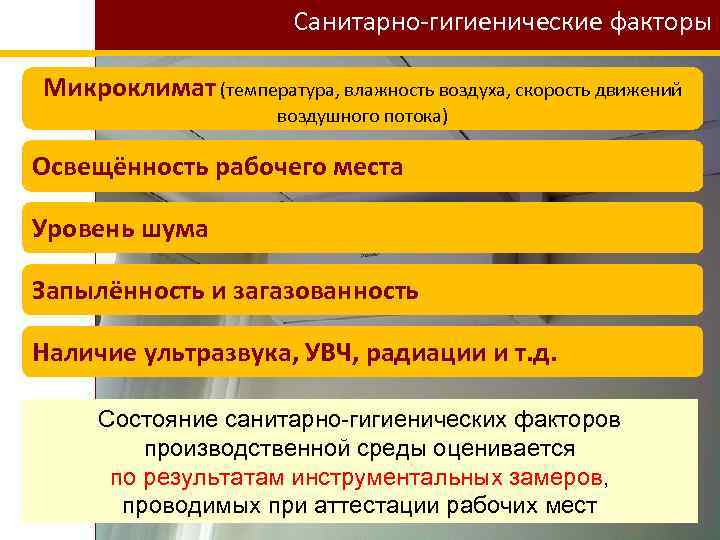 Санитарно-гигиенические факторы

Микроклимат (температура, влажность воздуха, скорость движений воздушного потока)

Освещённость рабочего места

Уровень шума

Запылённость и загазованность

Наличие ультразвука, УВЧ, радиации и т.д.

Состояние санитарно-гигиенических факторов производственной среды оценивается по результатам инструментальных замеров, проводимых при аттестации рабочих мест